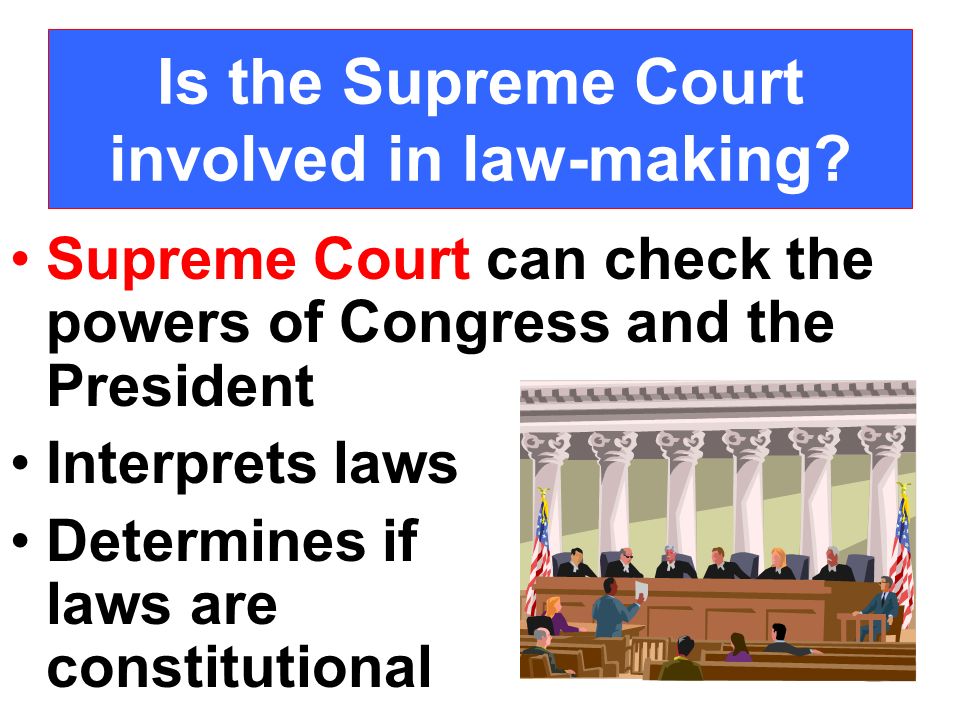 Is the Supreme Court involved in law-making?

• Supreme Court can check the powers of Congress and the President
• Interprets laws
• Determines if laws are constitutional